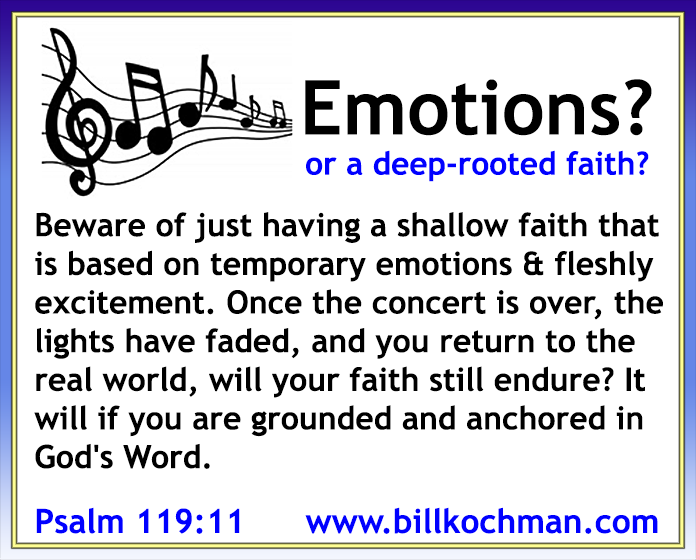 Emotions?
or a deep-rooted faith?

Beware of just having a shallow faith that is based on temporary emotions & fleshly excitement. Once the concert is over, the lights have faded, and you return to the real world, will your faith still endure? It will if you are grounded and anchored in God's Word.

Psalm 119:11 www.billkochman.com